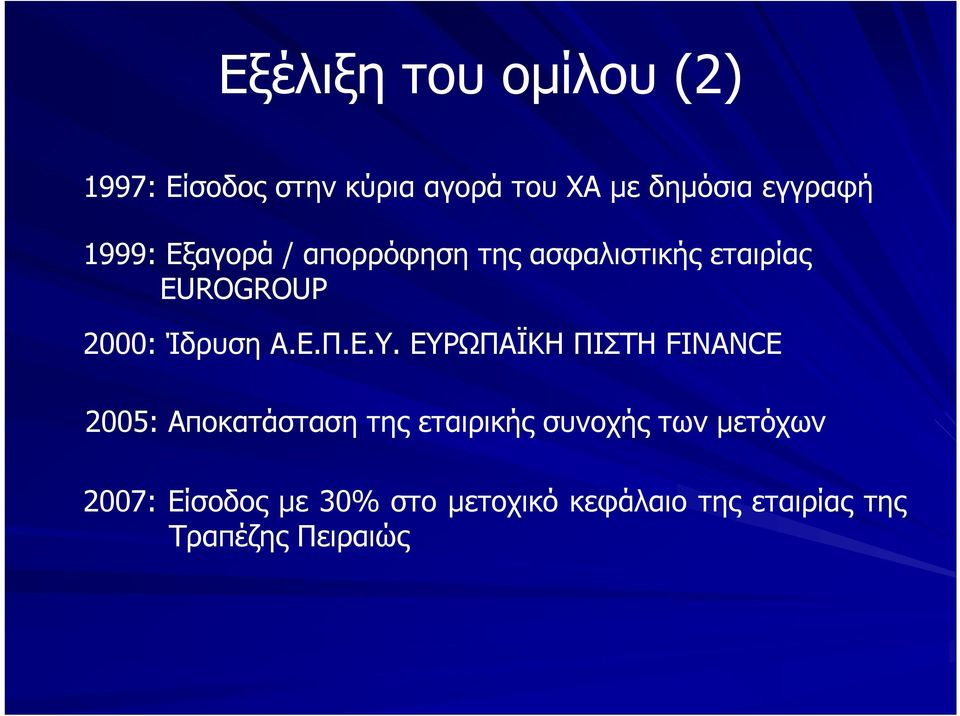 Εξέλιξη του ομίλου (2)

1997: Είσοδος στην κύρια αγορά του ΧΑ με δημόσια εγγραφή

1999: Εξαγορά / απορρόφηση της ασφαλιστικής εταιρίας EUROGROUP

2000: Ίδρυση Α.Ε.Π.Ε.Υ. ΕΥΡΩΠΑΪΚΗ ΠΙΣΤΗ FINANCE

2005: Αποκατάσταση της εταιρικής συνοχής των μετόχων

2007: Είσοδος με 30% στο μετοχικό κεφάλαιο της εταιρίας της Τραπέζης Πειραιώς